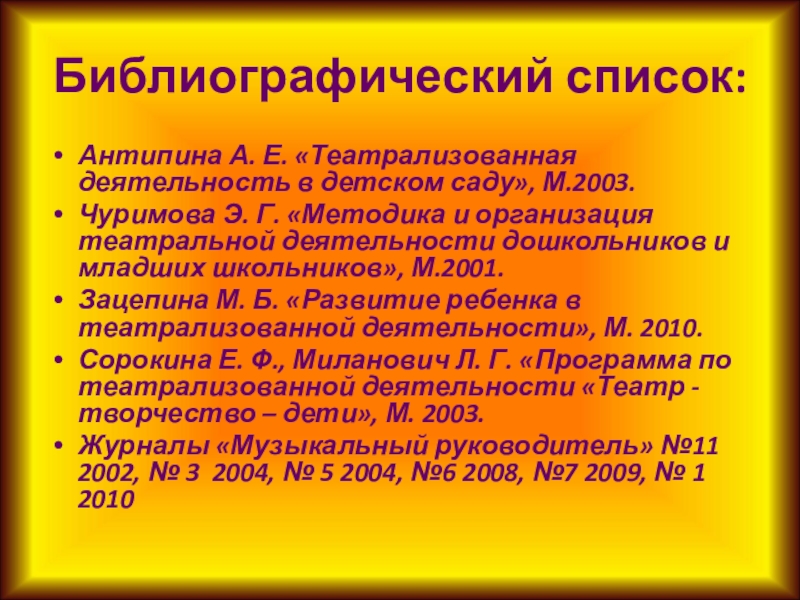 Библиографический список:

• Антипина А. Е. «Театрализованная деятельность в детском саду», М.2003.
• Чуримова Э. Г. «Методика и организация театральной деятельности дошкольников и младших школьников», М.2001.
• Зацепина М. Б. «Развитие ребенка в театрализованной деятельности», М. 2010.
• Сорокина Е. Ф., Миланович Л. Г. «Программа по театрализованной деятельности «Театр - творчество – дети», М. 2003.
• Журналы «Музыкальный руководитель» №11 2002, № 3 2004, № 5 2004, №6 2008, №7 2009, № 1 2010